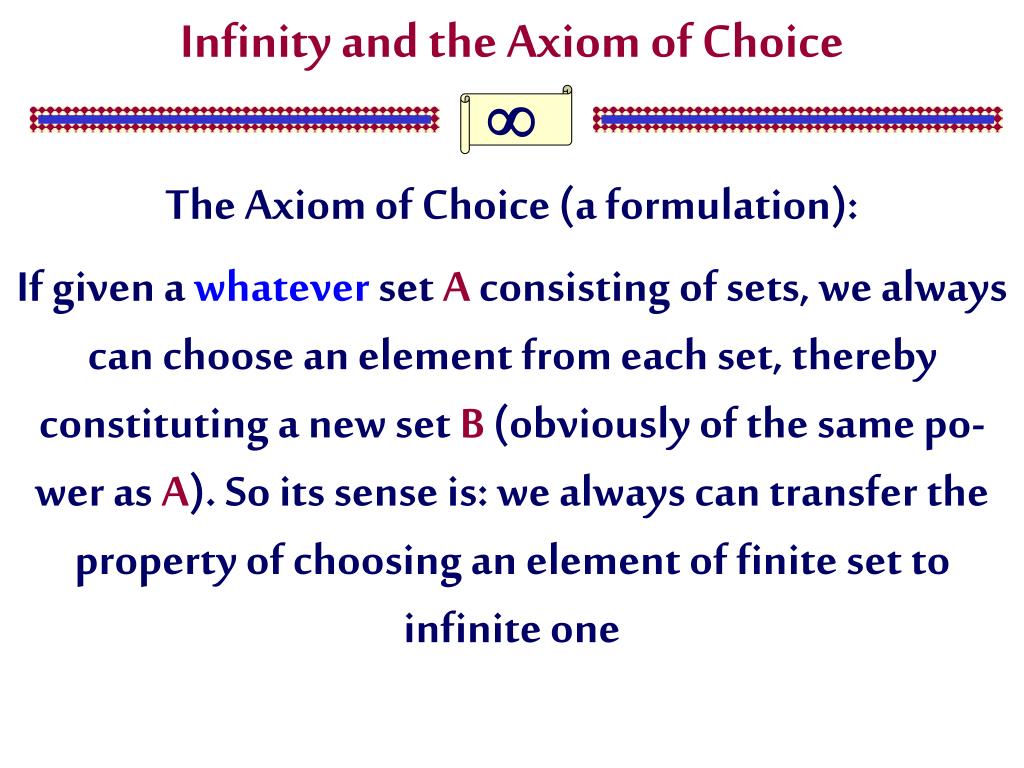 Infinity and the Axiom of Choice

$\infty$

The Axiom of Choice (a formulation):

If given a whatever set A consisting of sets, we always can choose an element from each set, thereby constituting a new set B (obviously of the same power as A). So its sense is: we always can transfer the property of choosing an element of finite set to infinite one